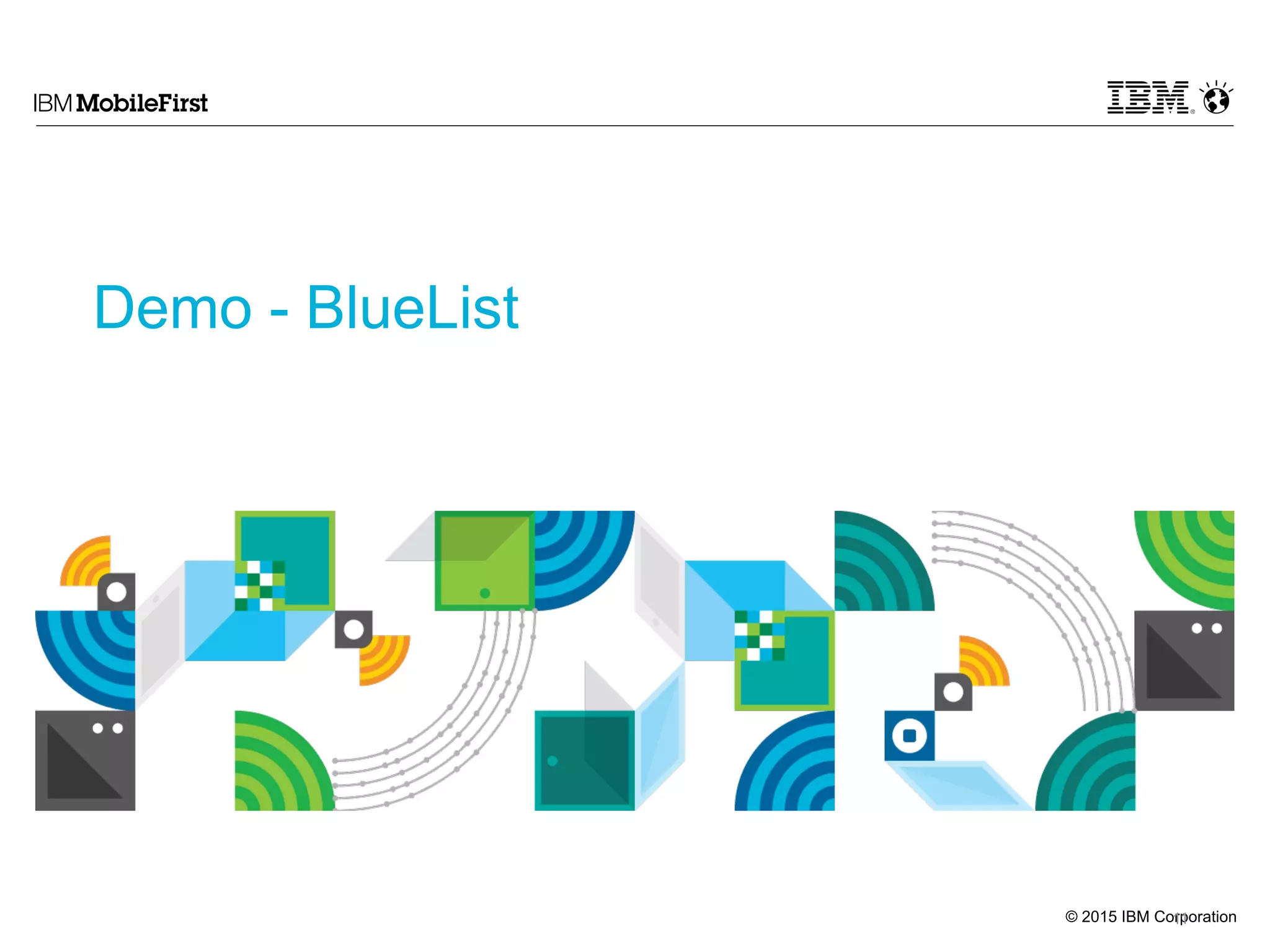 IBM MobileFirst

IBM

Demo - BlueList

© 2015 IBM Corporation